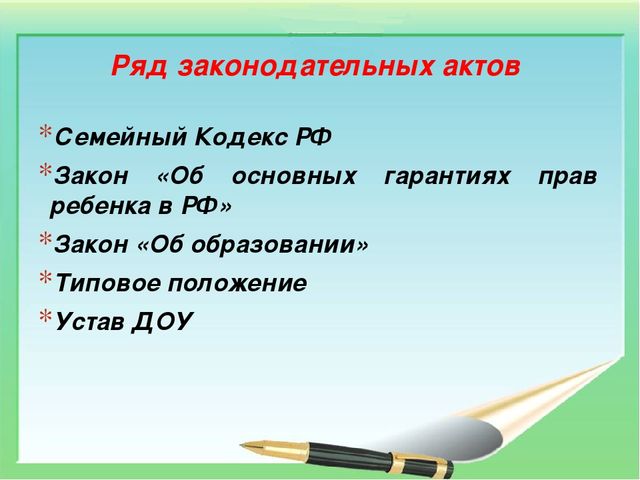 Ряд законодательных актов

* Семейный Кодекс РФ
* Закон «Об основных гарантиях прав ребенка в РФ»
* Закон «Об образовании»
* Типовое положение
* Устав ДОУ